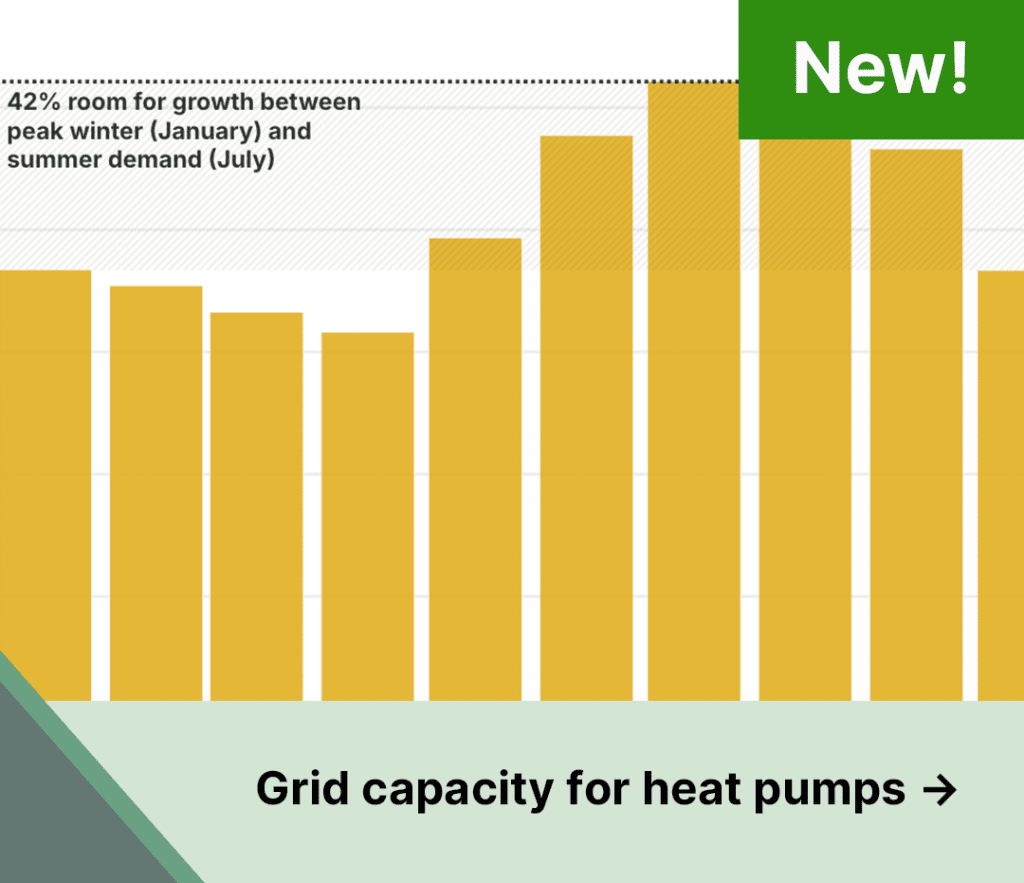 New!

42% room for growth between peak winter (January) and summer demand (July)

Grid capacity for heat pumps →